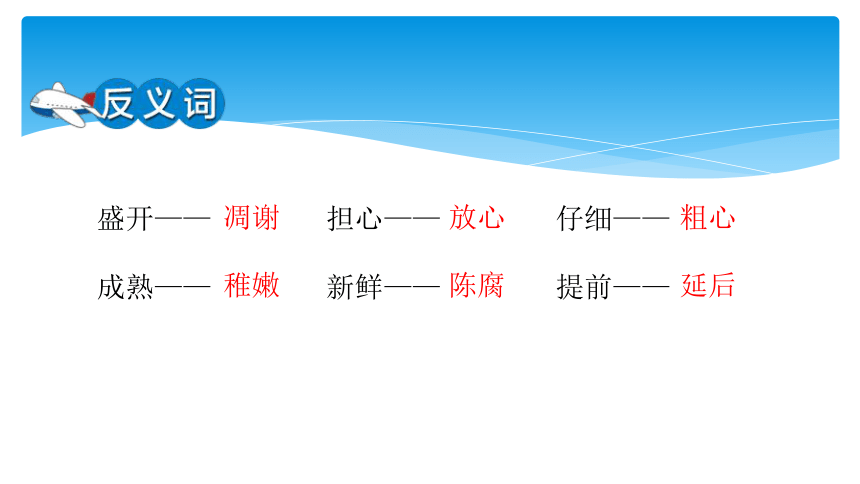 反义词

盛开—— 凋谢　担心—— 放心　仔细—— 粗心

成熟—— 稚嫩　新鲜—— 陈腐　提前—— 延后